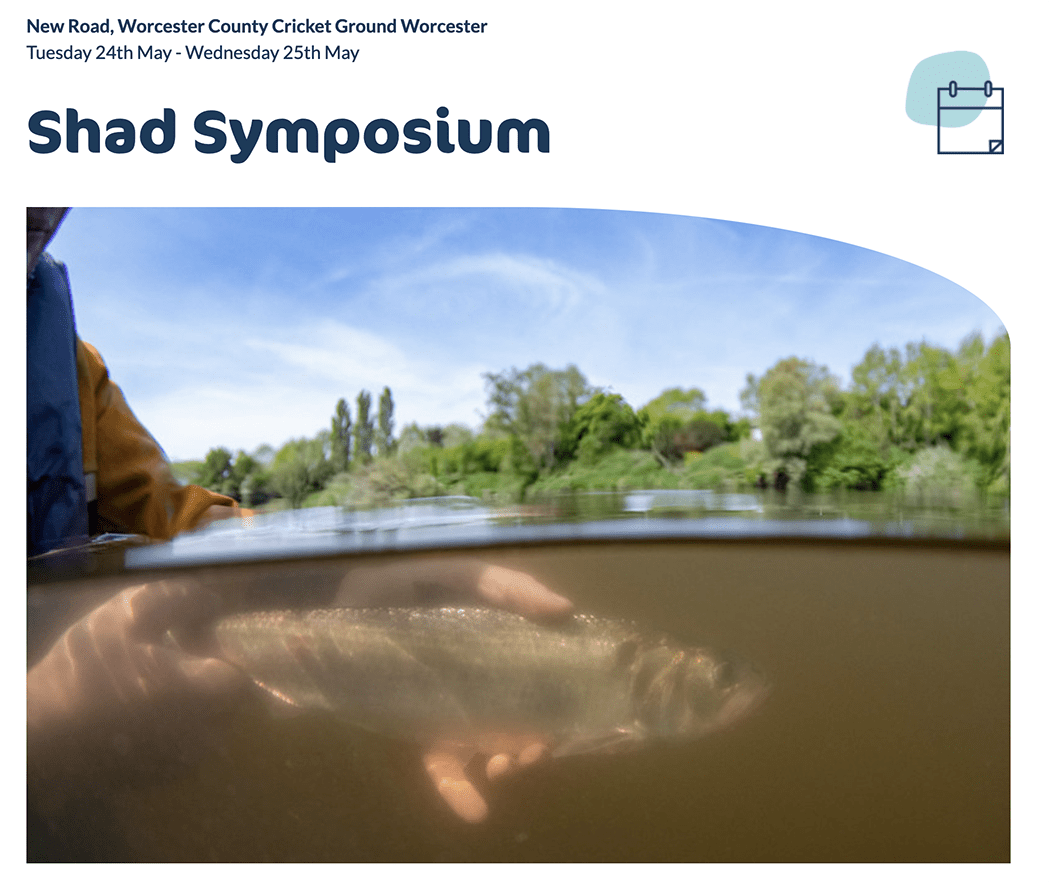 New Road, Worcester County Cricket Ground Worcester
Tuesday 24th May - Wednesday 25th May

Shad Symposium